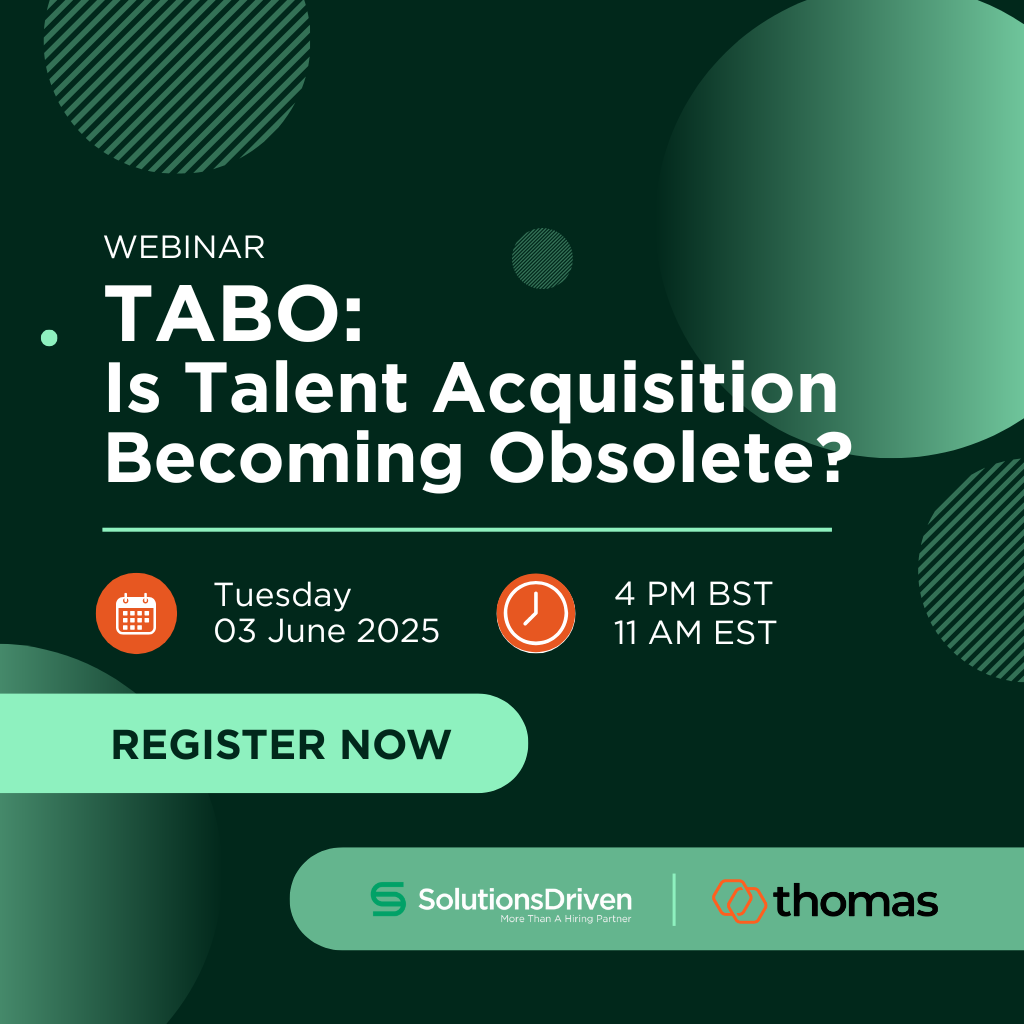 WEBINAR

TABO:
Is Talent Acquisition Becoming Obsolete?

Tuesday
03 June 2025

4 PM BST
11 AM EST

REGISTER NOW

SolutionsDriven
More Than A Hiring Partner

thomas